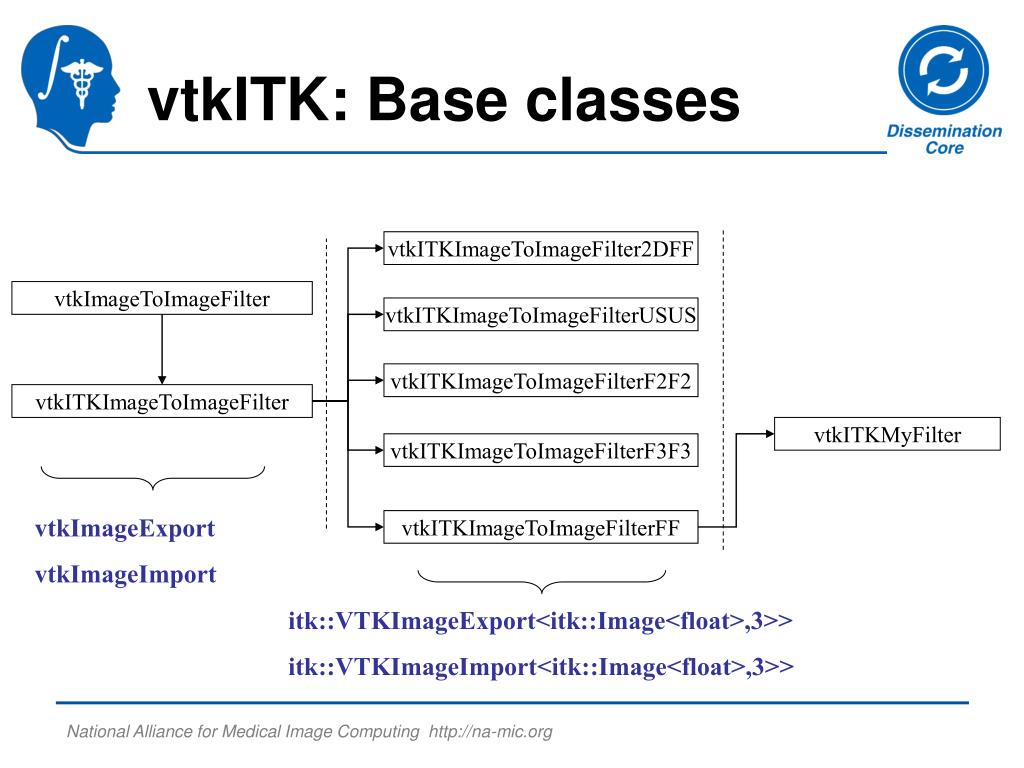 vtkITK: Base classes

Dissemination Core

vtkImageToImageFilter

vtkITKImageToImageFilter

vtkImageExport

vtkImageImport

vtkITKImageToImageFilter2DFF

vtkITKImageToImageFilterUSUS

vtkITKImageToImageFilterF2F2

vtkITKImageToImageFilterF3F3

vtkITKImageToImageFilterFF

vtkITKMyFilter

itk::VTKImageExport<itk::Image<float>,3>>

itk::VTKImageImport<itk::Image<float>,3>>

National Alliance for Medical Image Computing http://na-mic.org